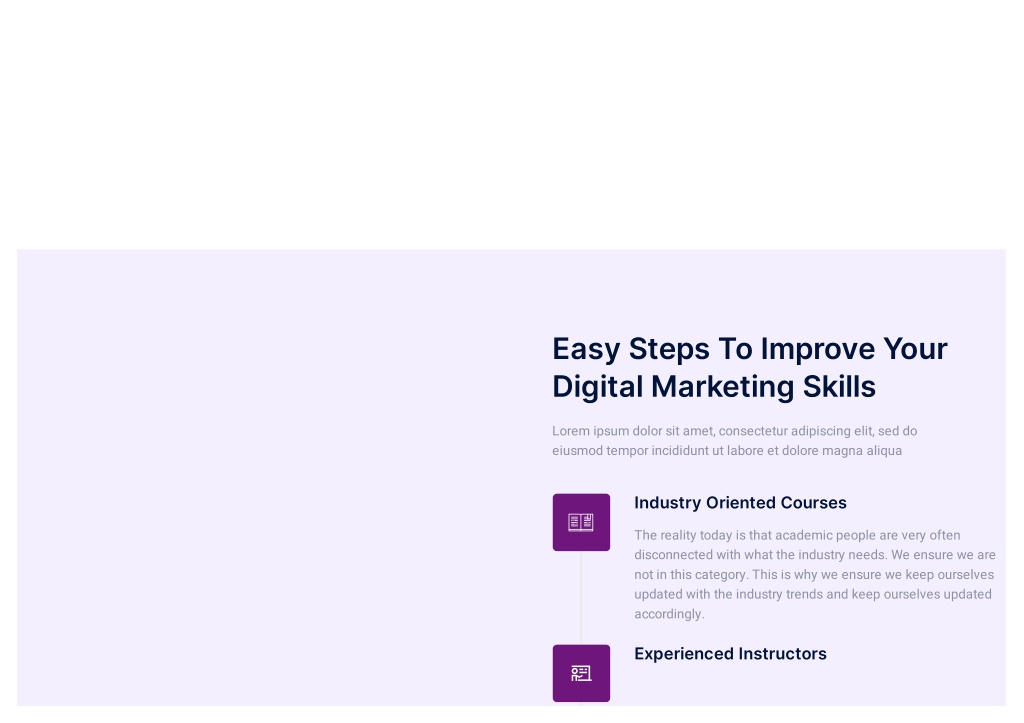 Easy Steps To Improve Your Digital Marketing Skills

Lorem ipsum dolor sit amet, consectetur adipiscing elit, sed do eiusmod tempor incididunt ut labore et dolore magna aliqua

Industry Oriented Courses

The reality today is that academic people are very often disconnected with what the industry needs. We ensure we are not in this category. This is why we ensure we keep ourselves updated with the industry trends and keep ourselves updated accordingly.

Experienced Instructors